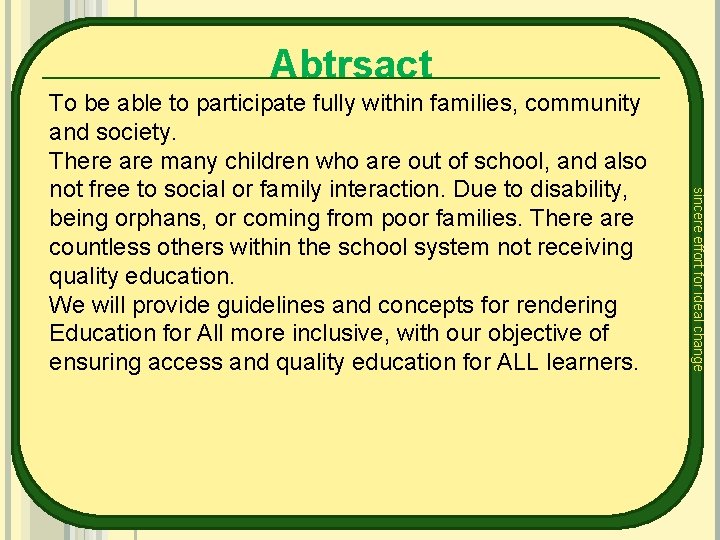 Abtrsact

To be able to participate fully within families, community and society.
There are many children who are out of school, and also not free to social or family interaction. Due to disability, being orphans, or coming from poor families. There are countless others within the school system not receiving quality education.
We will provide guidelines and concepts for rendering Education for All more inclusive, with our objective of ensuring access and quality education for ALL learners.

sincere effort for ideal change